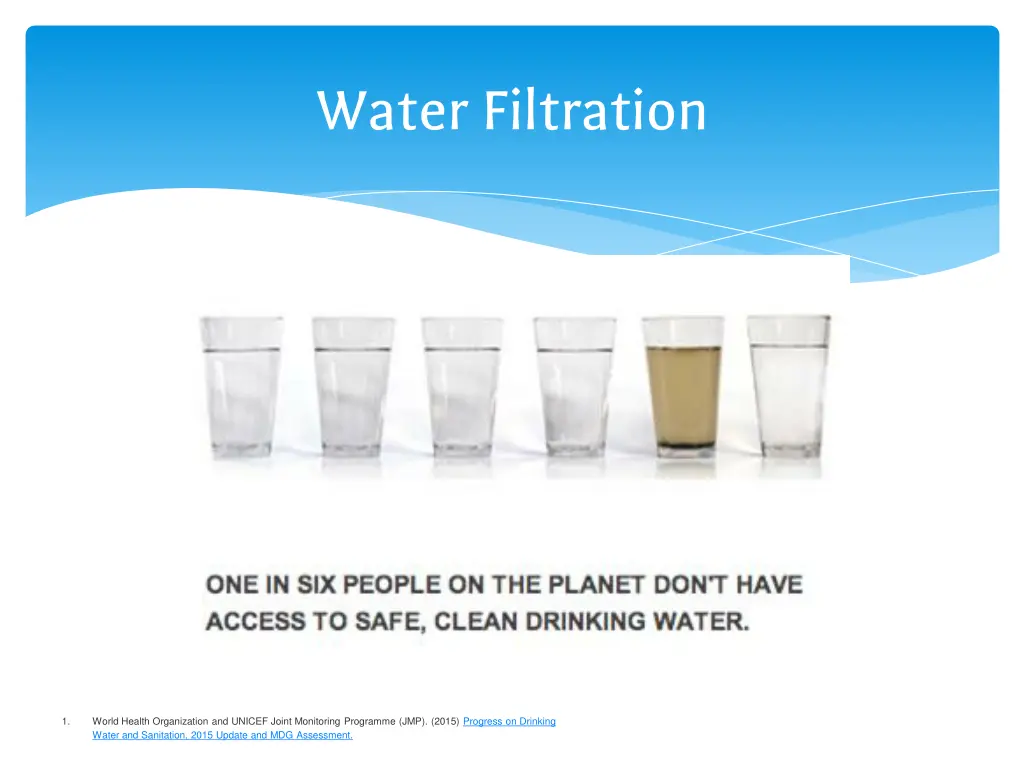 Water Filtration

ONE IN SIX PEOPLE ON THE PLANET DON'T HAVE ACCESS TO SAFE, CLEAN DRINKING WATER.

1. World Health Organization and UNICEF Joint Monitoring Programme (JMP). (2015) Progress on Drinking Water and Sanitation, 2015 Update and MDG Assessment.